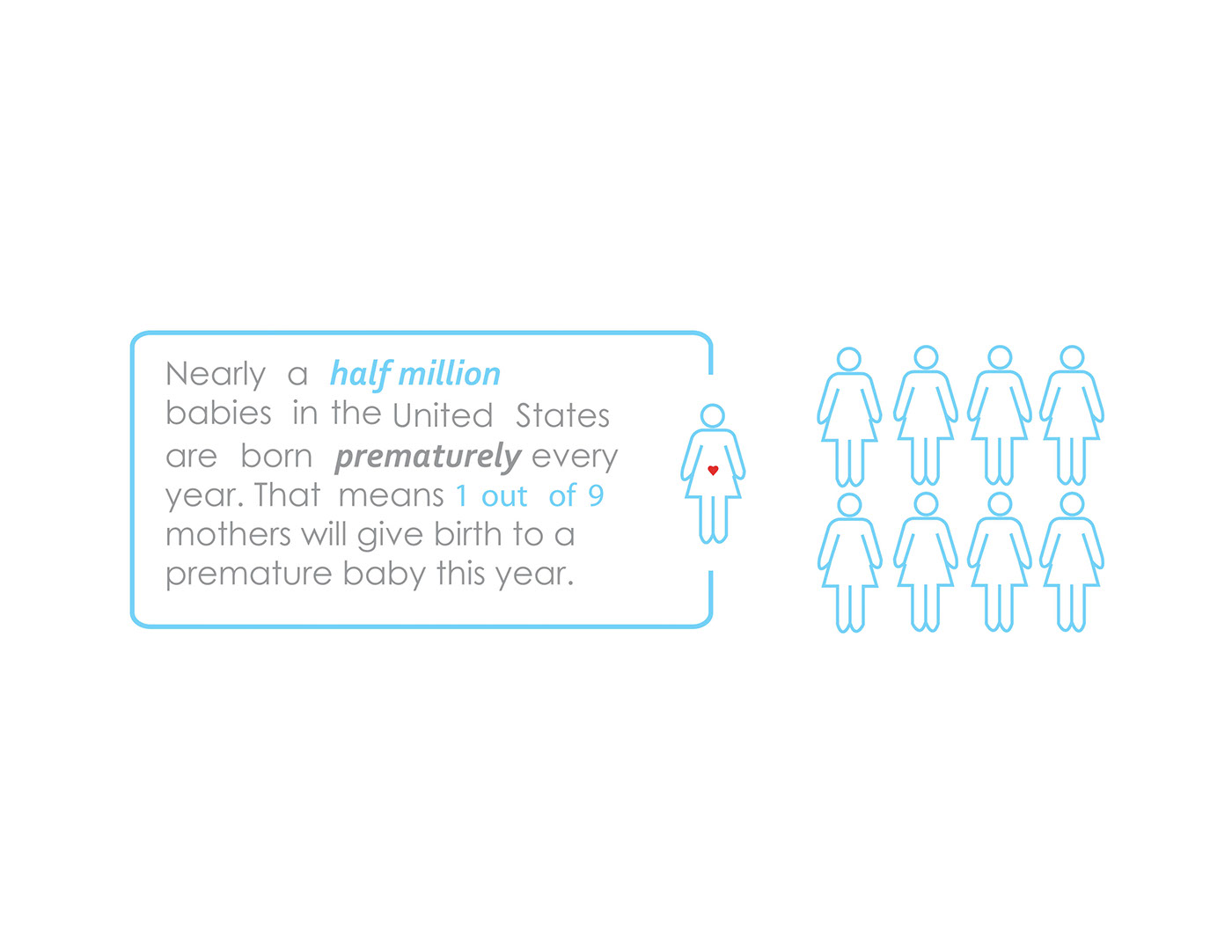 Nearly a half million babies in the United States are born prematurely every year. That means 1 out of 9 mothers will give birth to a premature baby this year.